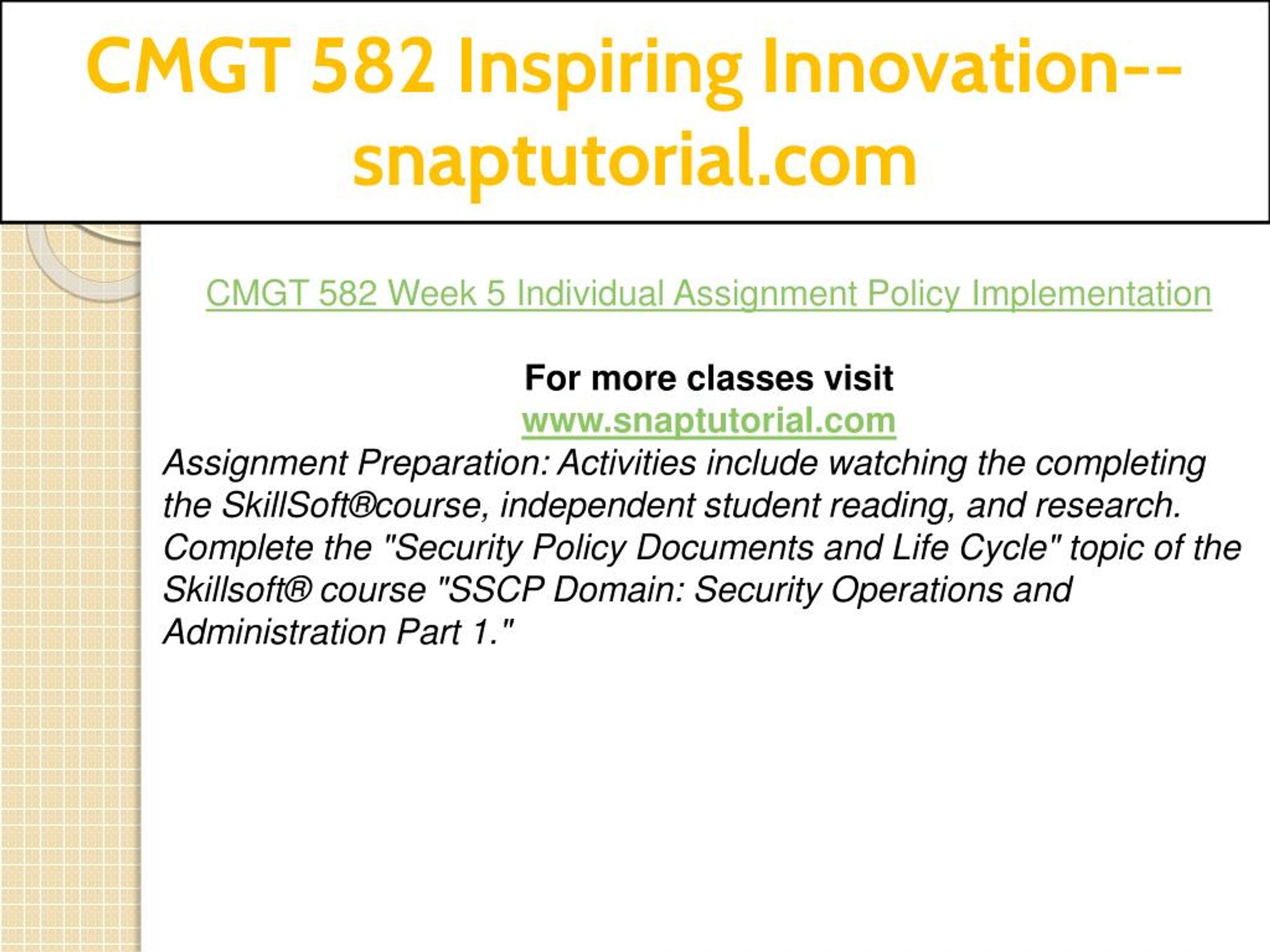 CMGT 582 Inspiring Innovation--snaptutorial.com

CMGT 582 Week 5 Individual Assignment Policy Implementation

For more classes visit
www.snaptutorial.com

Assignment Preparation: Activities include watching the completing the SkillSoft®course, independent student reading, and research. Complete the "Security Policy Documents and Life Cycle" topic of the Skillsoft® course "SSCP Domain: Security Operations and Administration Part 1."